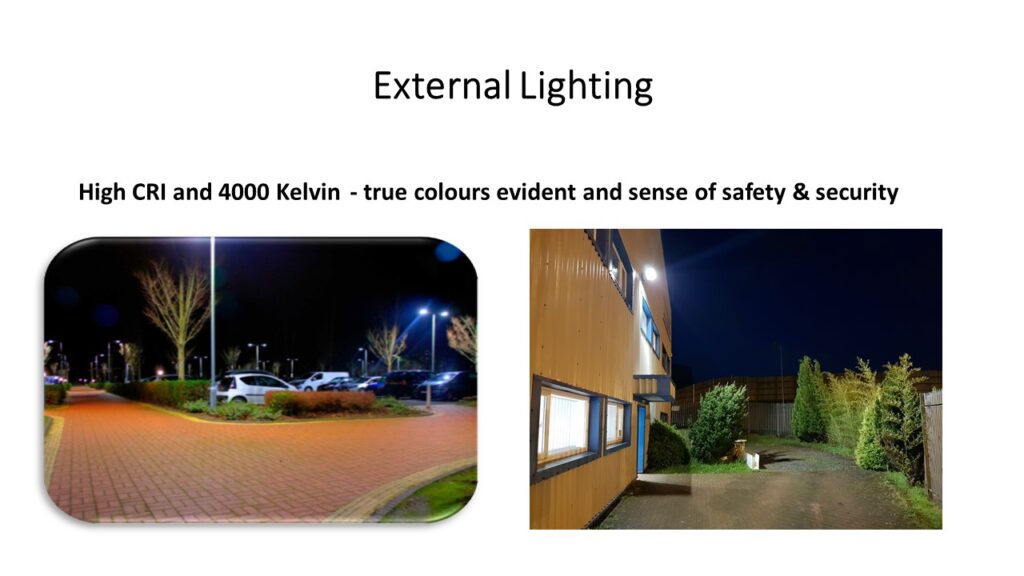 External Lighting

High CRI and 4000 Kelvin - true colours evident and sense of safety & security